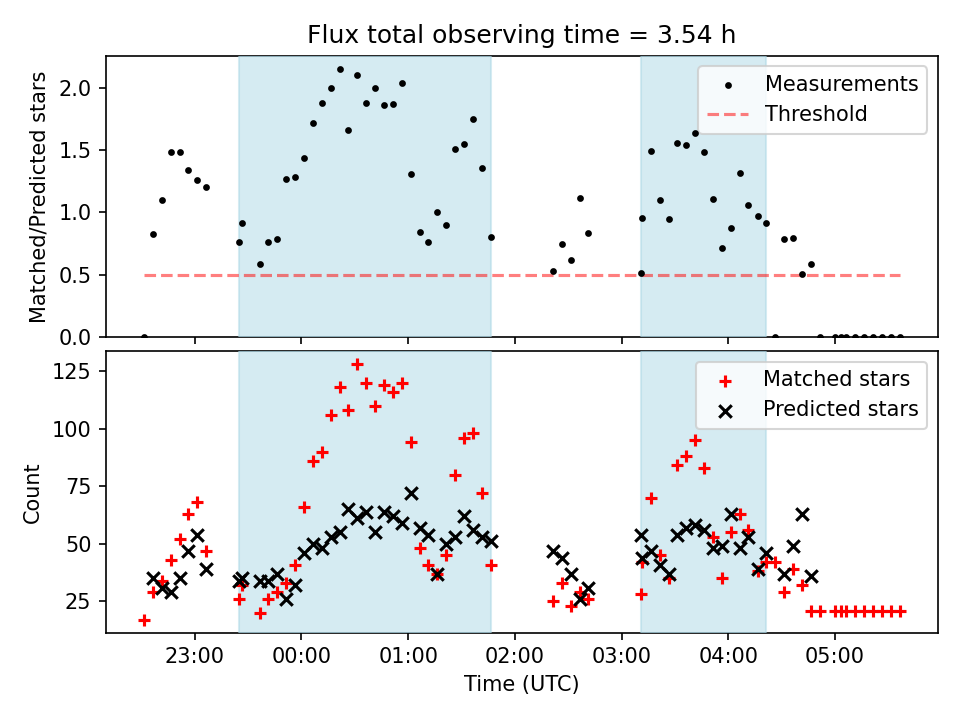 Flux total observing time = 3.54 h

Matched/Predicted stars

2.0
1.5
1.0
0.5
0.0

Measurements
Threshold

Count

125
100
75
50
25

Matched stars
Predicted stars

23:00
00:00
01:00
02:00
03:00
04:00
05:00

Time (UTC)